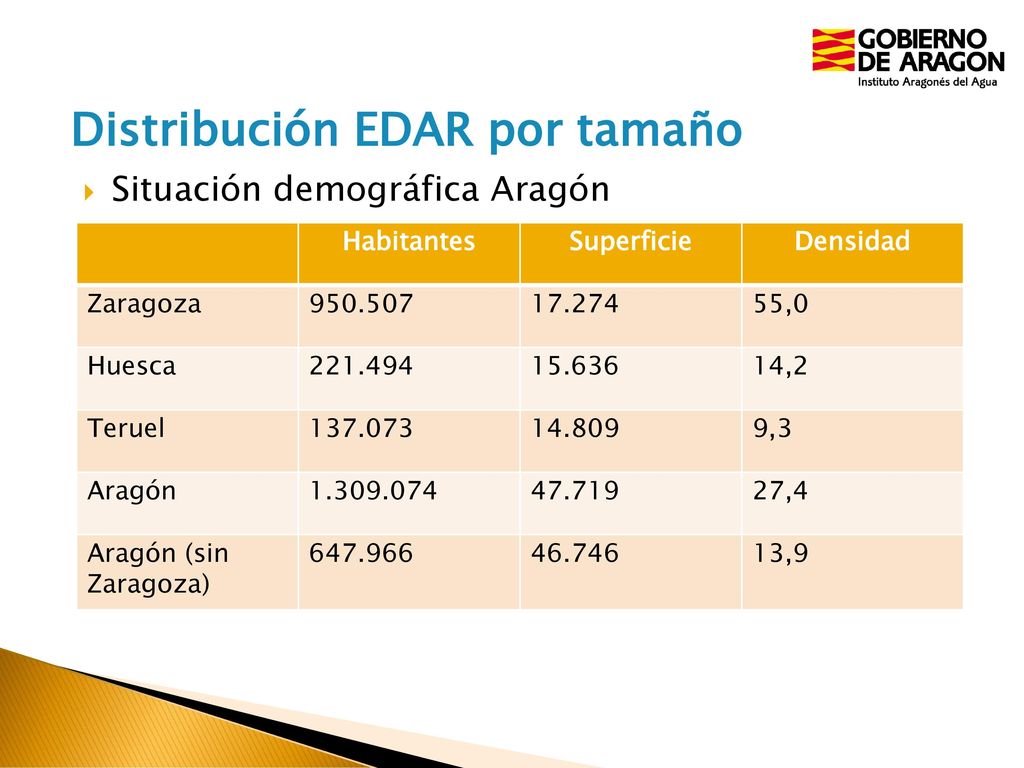 GOBIERNO DE ARAGON
Instituto Aragonés del Agua

Distribución EDAR por tamaño

Situación demográfica Aragón

| | Habitantes | Superficie | Densidad |
|---|---|---|---|
| Zaragoza | 950.507 | 17.274 | 55,0 |
| Huesca | 221.494 | 15.636 | 14,2 |
| Teruel | 137.073 | 14.809 | 9,3 |
| Aragón | 1.309.074 | 47.719 | 27,4 |
| Aragón (sin Zaragoza) | 647.966 | 46.746 | 13,9 |